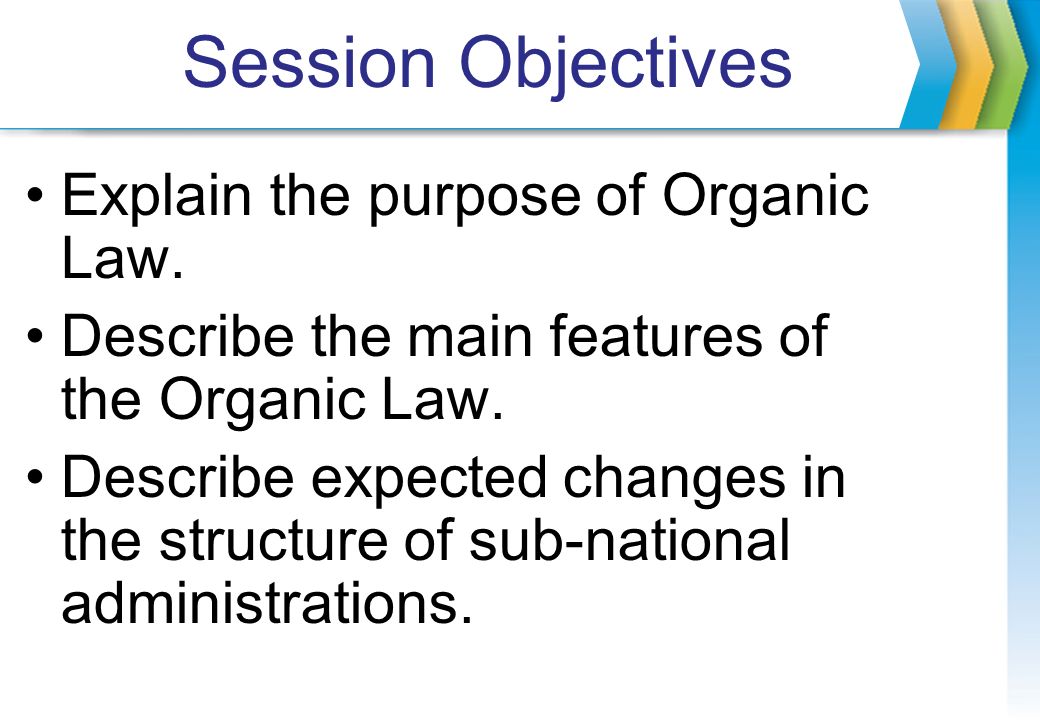 Session Objectives

• Explain the purpose of Organic Law.

• Describe the main features of the Organic Law.

• Describe expected changes in the structure of sub-national administrations.